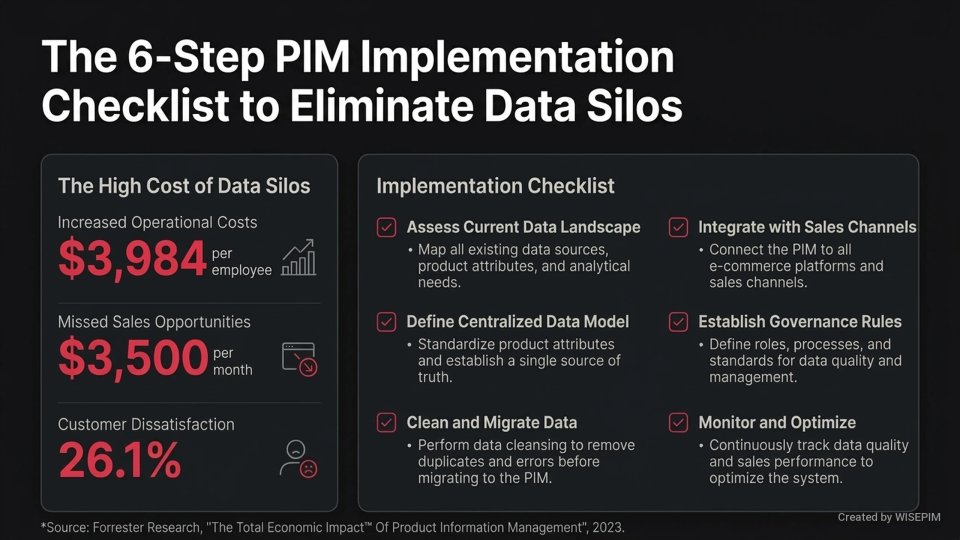 The 6-Step PIM Implementation Checklist to Eliminate Data Silos

The High Cost of Data Silos

Increased Operational Costs
$3,984 per employee

Missed Sales Opportunities
$3,500 per month

Customer Dissatisfaction
26.1%

Implementation Checklist

Assess Current Data Landscape
• Map all existing data sources, product attributes, and analytical needs.

Define Centralized Data Model
• Standardize product attributes and establish a single source of truth.

Clean and Migrate Data
• Perform data cleansing to remove duplicates and errors before migrating to the PIM.

Integrate with Sales Channels
• Connect the PIM to all e-commerce platforms and sales channels.

Establish Governance Rules
• Define roles, processes, and standards for data quality and management.

Monitor and Optimize
• Continuously track data quality and sales performance to optimize the system.

*Source: Forrester Research, "The Total Economic Impact™ Of Product Information Management", 2023.

Created by WISEPIM